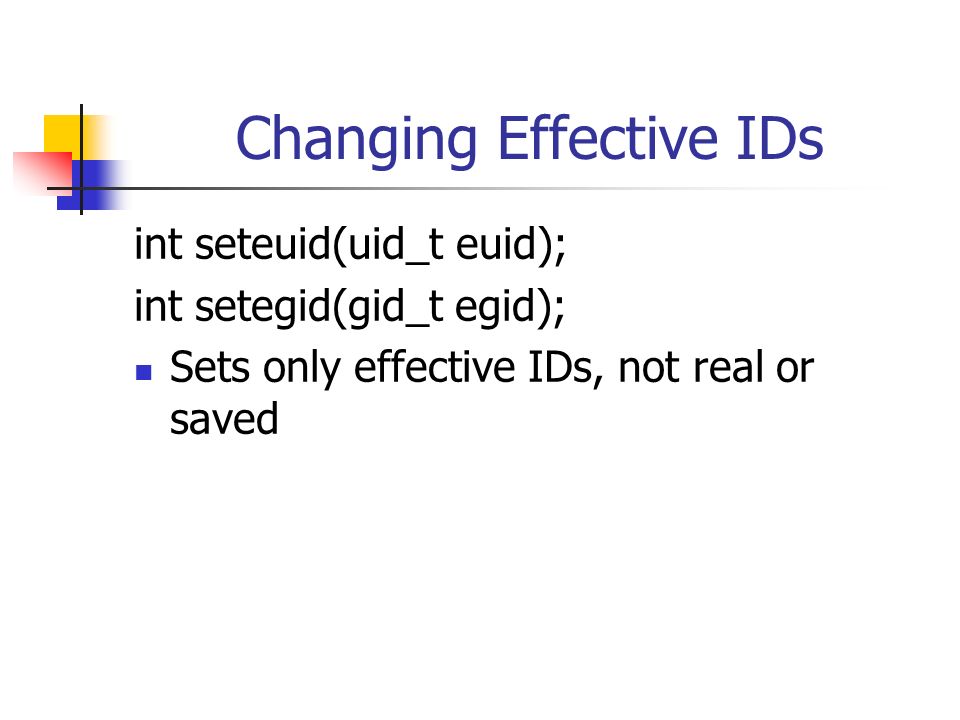 Changing Effective IDs

int seteuid(uid_t euid);

int setegid(gid_t egid);

- Sets only effective IDs, not real or saved